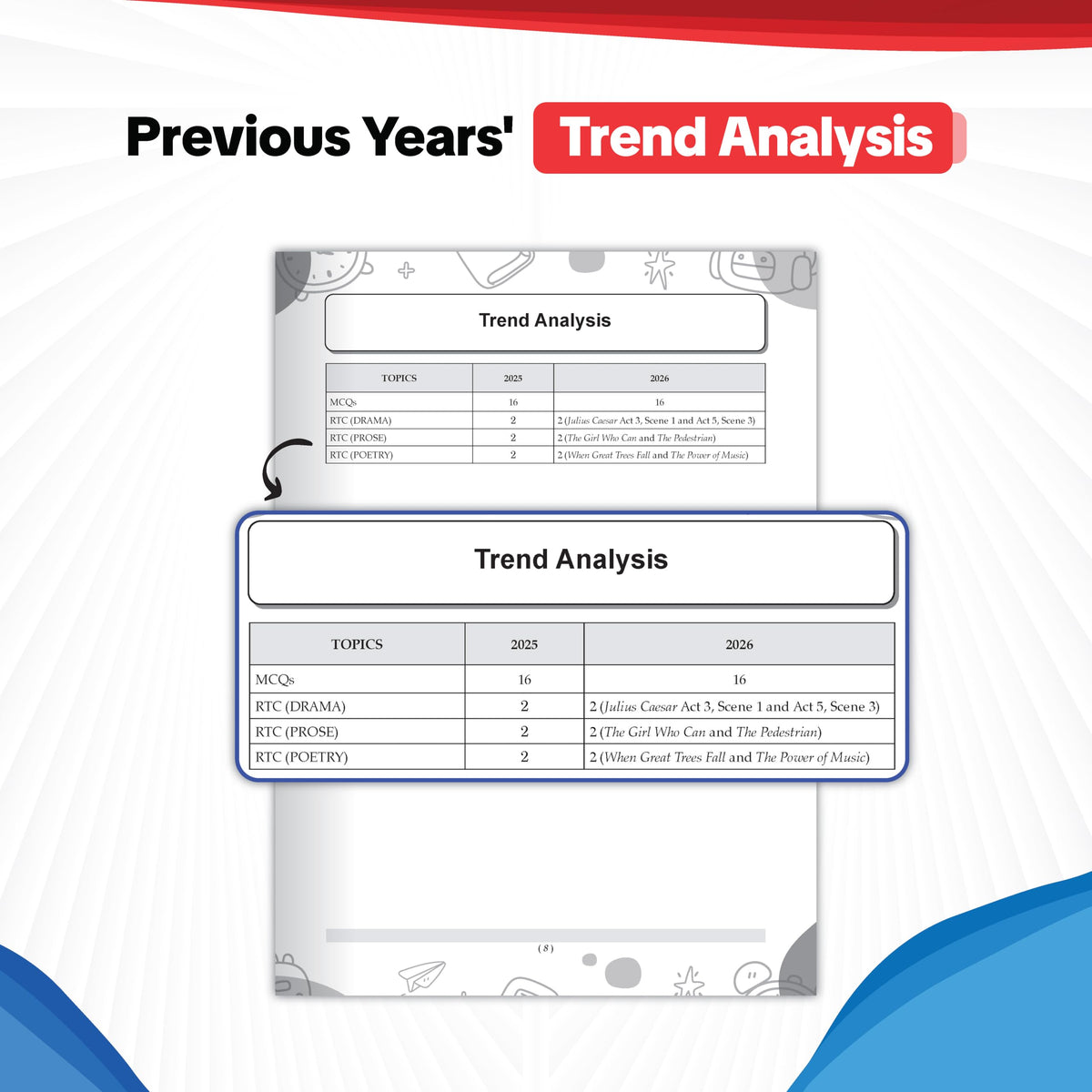 Previous Years' Trend Analysis

Trend Analysis

| TOPICS | 2025 | 2026 |
|---|---|---|
| MCQs | 16 | 16 |
| RTC (DRAMA) | 2 | 2 (Julius Caesar Act 3, Scene 1 and Act 5, Scene 3) |
| RTC (PROSE) | 2 | 2 (The Girl Who Can and The Pedestrian) |
| RTC (POETRY) | 2 | 2 (When Great Trees Fall and The Power of Music) |

Trend Analysis

| TOPICS | 2025 | 2026 |
|---|---|---|
| MCQs | 16 | 16 |
| RTC (DRAMA) | 2 | 2 (Julius Caesar Act 3, Scene 1 and Act 5, Scene 3) |
| RTC (PROSE) | 2 | 2 (The Girl Who Can and The Pedestrian) |
| RTC (POETRY) | 2 | 2 (When Great Trees Fall and The Power of Music) |

( 8 )